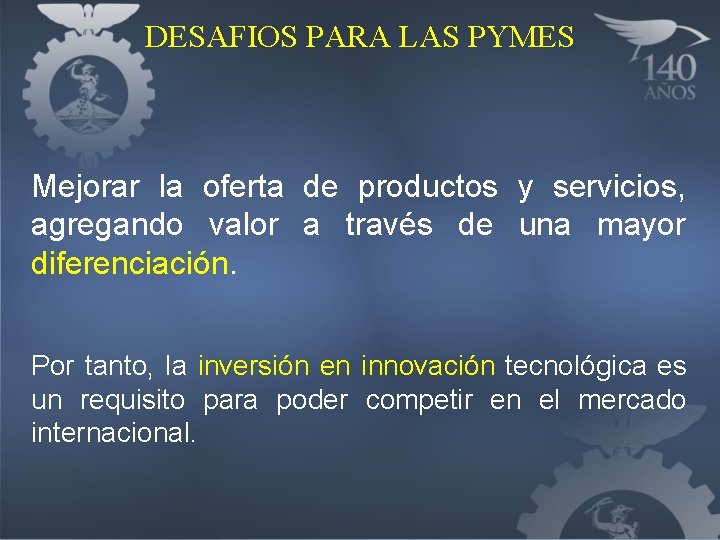 DESAFIOS PARA LAS PYMES

140 AÑOS

Mejorar la oferta de productos y servicios, agregando valor a través de una mayor diferenciación.

Por tanto, la inversión en innovación tecnológica es un requisito para poder competir en el mercado internacional.